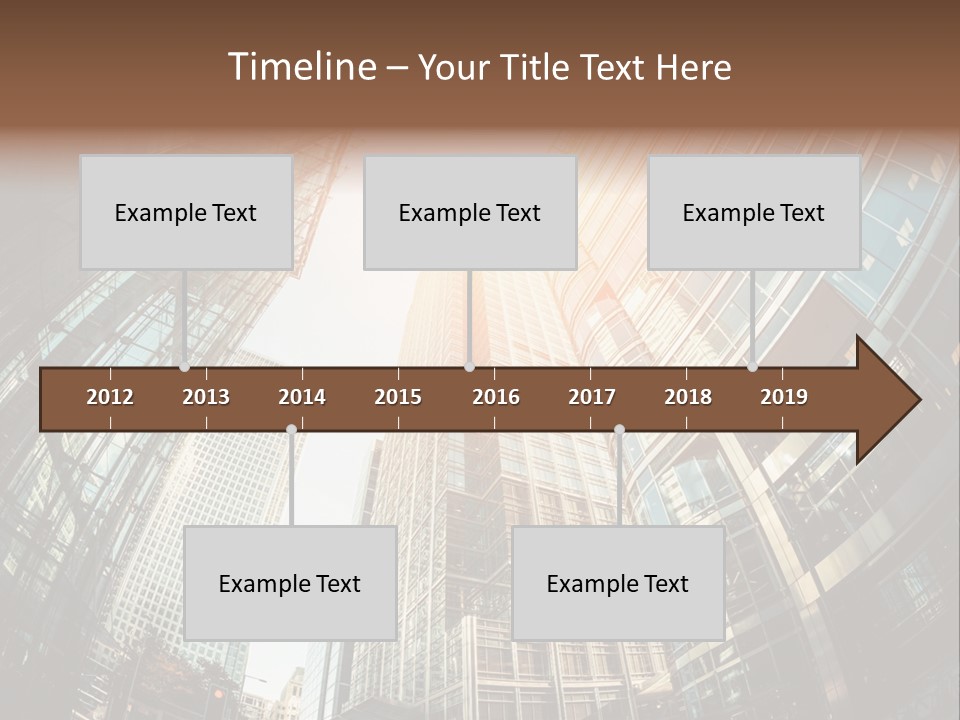 Timeline – Your Title Text Here

Example Text

Example Text

Example Text

2012 2013 2014 2015 2016 2017 2018 2019

Example Text

Example Text